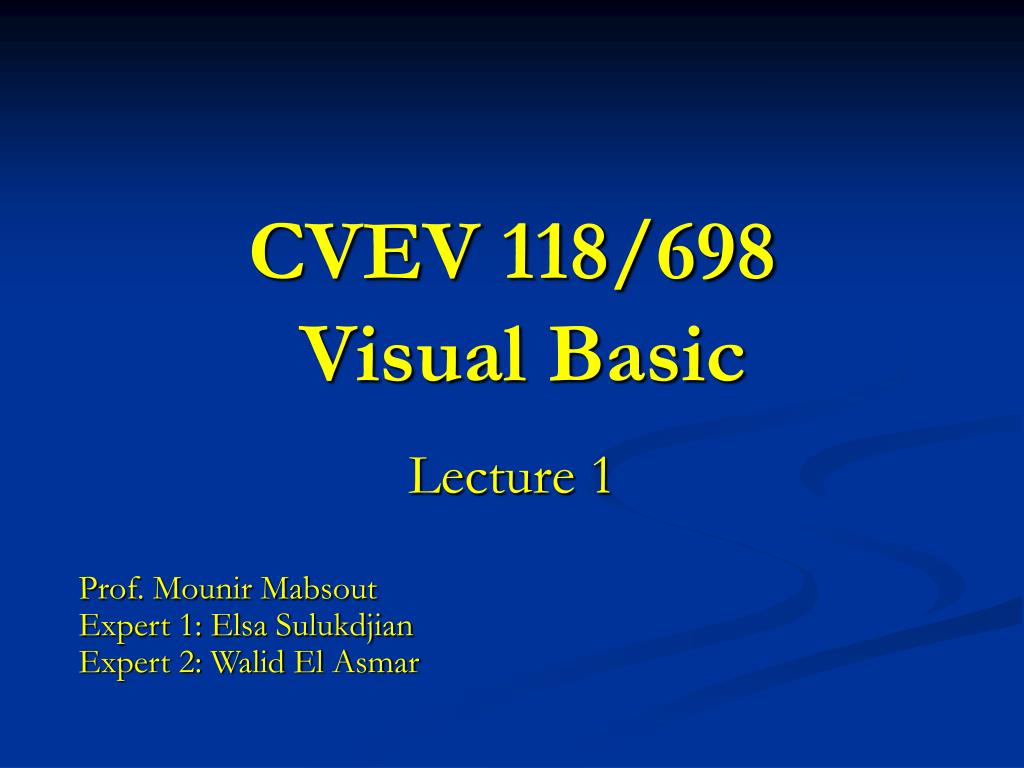 CVEV 118/698
Visual Basic

Lecture 1

Prof. Mounir Mabsout
Expert 1: Elsa Sulukdjian
Expert 2: Walid El Asmar